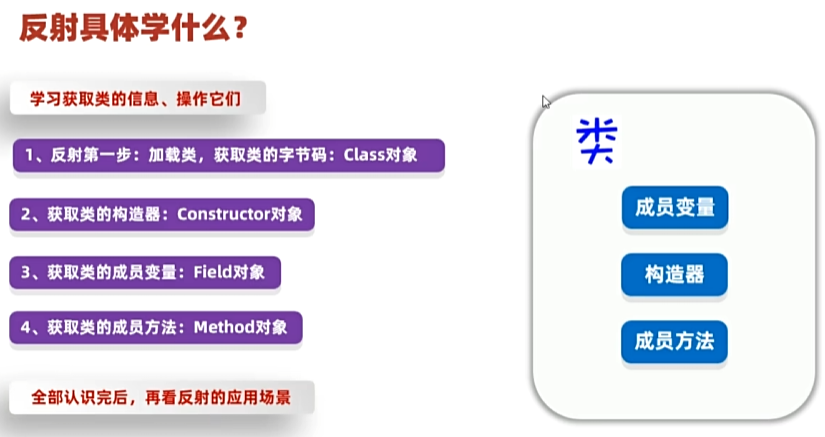 反射具体学什么？

学习获取类的信息、操作它们

1、反射第一步：加载类，获取类的字节码：Class对象

2、获取类的构造器：Constructor对象

3、获取类的成员变量：Field对象

4、获取类的成员方法：Method对象

全部认识完后，再看反射的应用场景

类

成员变量

构造器

成员方法